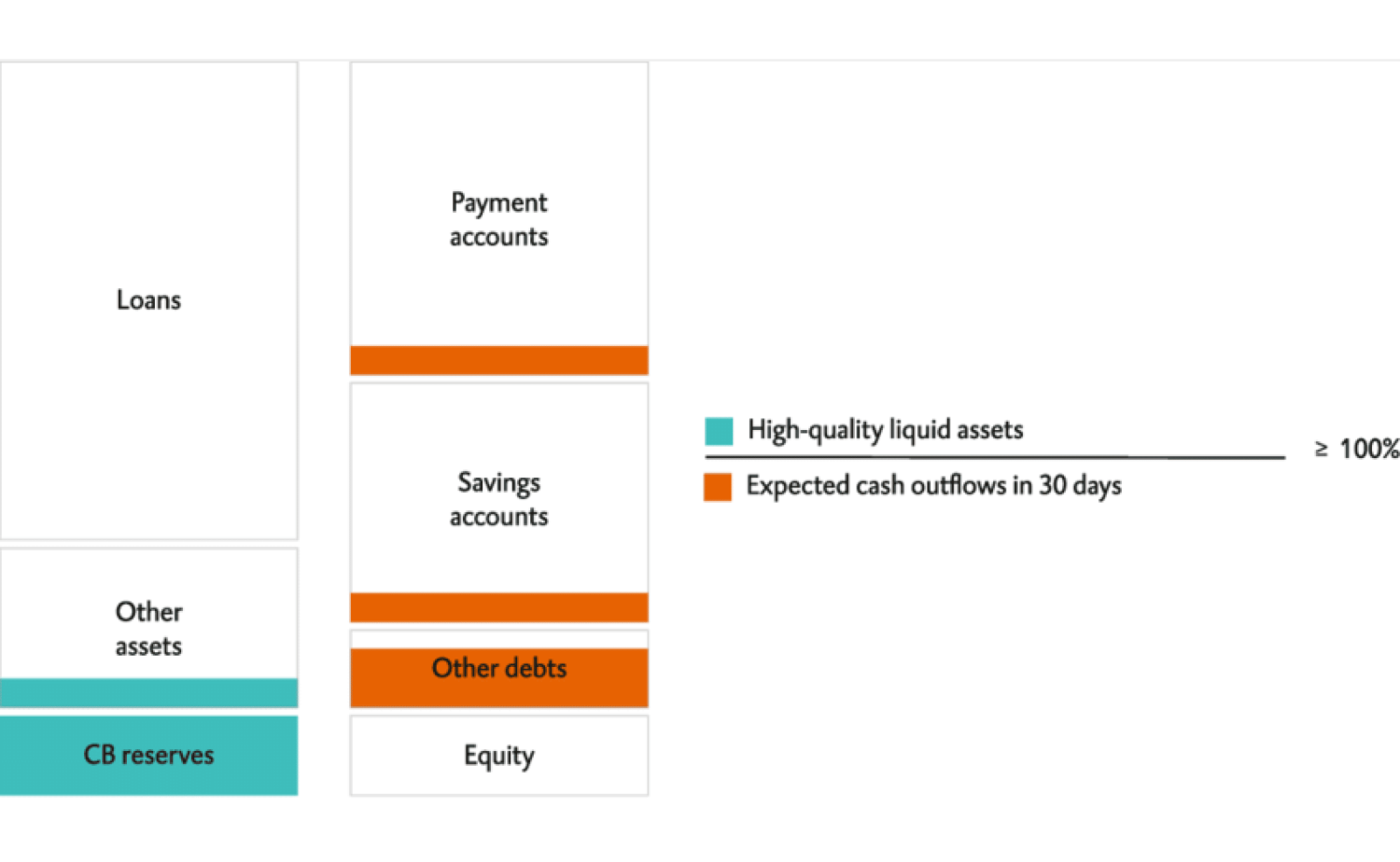 Loans

Other assets

CB reserves

Payment accounts

Savings accounts

Other debts

Equity

High-quality liquid assets

Expected cash outflows in 30 days

≥ 100%